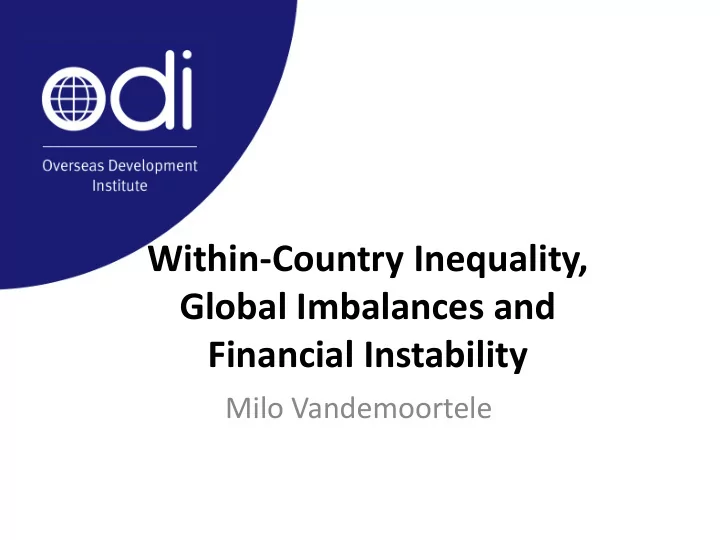 odi

Overseas Development Institute

Within-Country Inequality, Global Imbalances and Financial Instability

Milo Vandemoortele